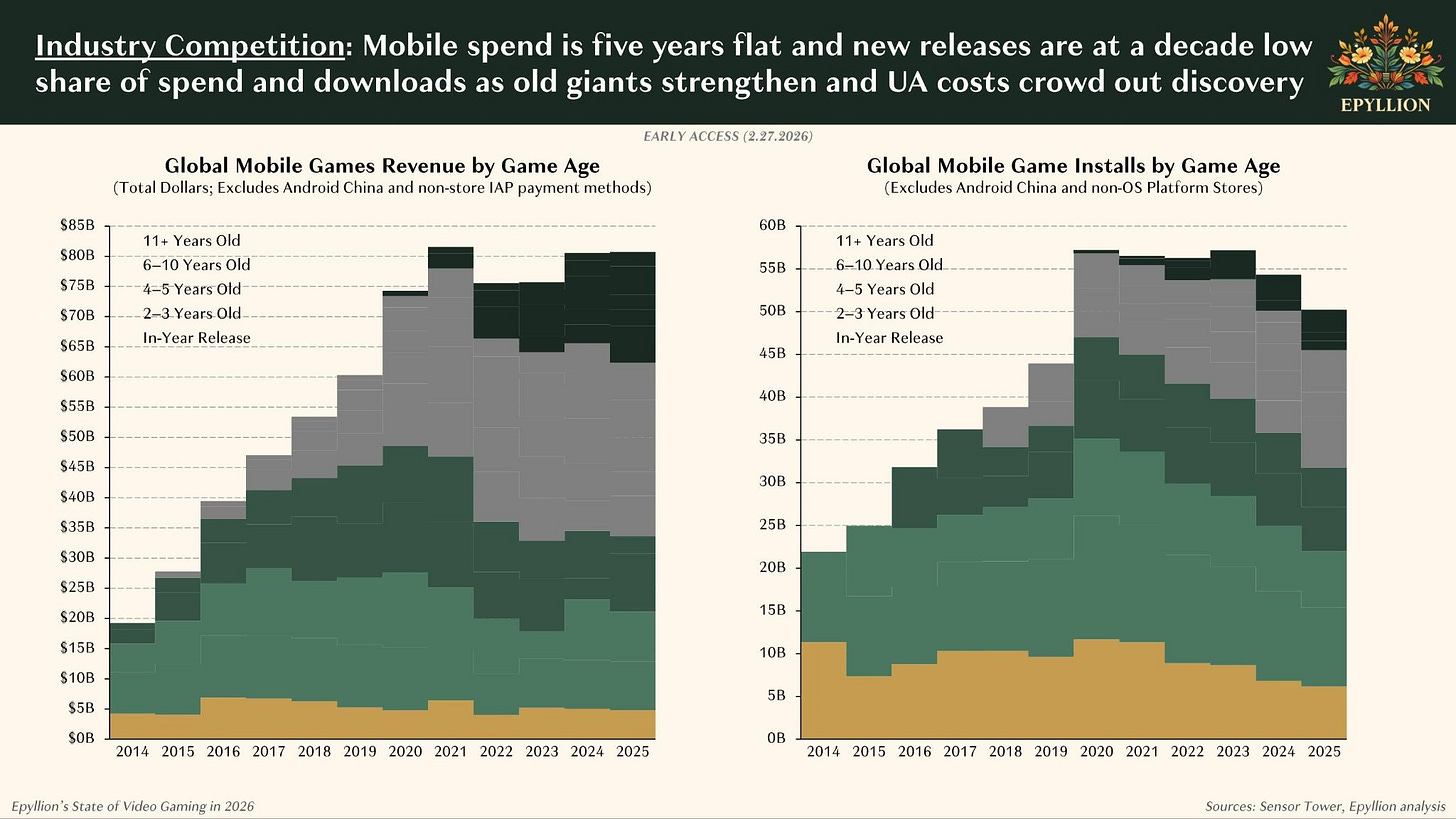 Industry Competition: Mobile spend is five years flat and new releases are at a decade low share of spend and downloads as old giants strengthen and UA costs crowd out discovery

EPYLLION

EARLY ACCESS (2.27.2026)

Global Mobile Games Revenue by Game Age
(Total Dollars; Excludes Android China and non-store IAP payment methods)

11+ Years Old
6–10 Years Old
4–5 Years Old
2–3 Years Old
In-Year Release

$85B
$80B
$75B
$70B
$65B
$60B
$55B
$50B
$45B
$40B
$35B
$30B
$25B
$20B
$15B
$10B
$5B
$0B

2014 2015 2016 2017 2018 2019 2020 2021 2022 2023 2024 2025

Global Mobile Game Installs by Game Age
(Excludes Android China and non-OS Platform Stores)

11+ Years Old
6–10 Years Old
4–5 Years Old
2–3 Years Old
In-Year Release

60B
55B
50B
45B
40B
35B
30B
25B
20B
15B
10B
5B
0B

2014 2015 2016 2017 2018 2019 2020 2021 2022 2023 2024 2025

Epyllion's State of Video Gaming in 2026

Sources: Sensor Tower, Epyllion analysis